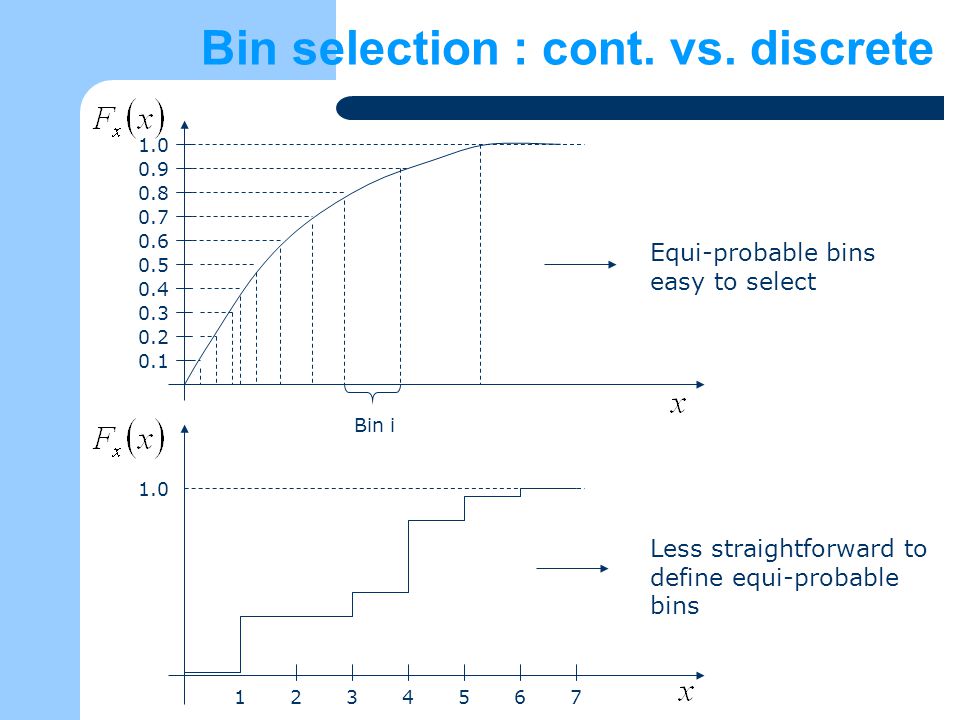 Bin selection : cont. vs. discrete

$F_x(x)$

1.0
0.9
0.8
0.7
0.6
0.5
0.4
0.3
0.2
0.1

$x$

Bin i

Equi-probable bins easy to select

$F_x(x)$

1.0

1 2 3 4 5 6 7

$x$

Less straightforward to define equi-probable bins